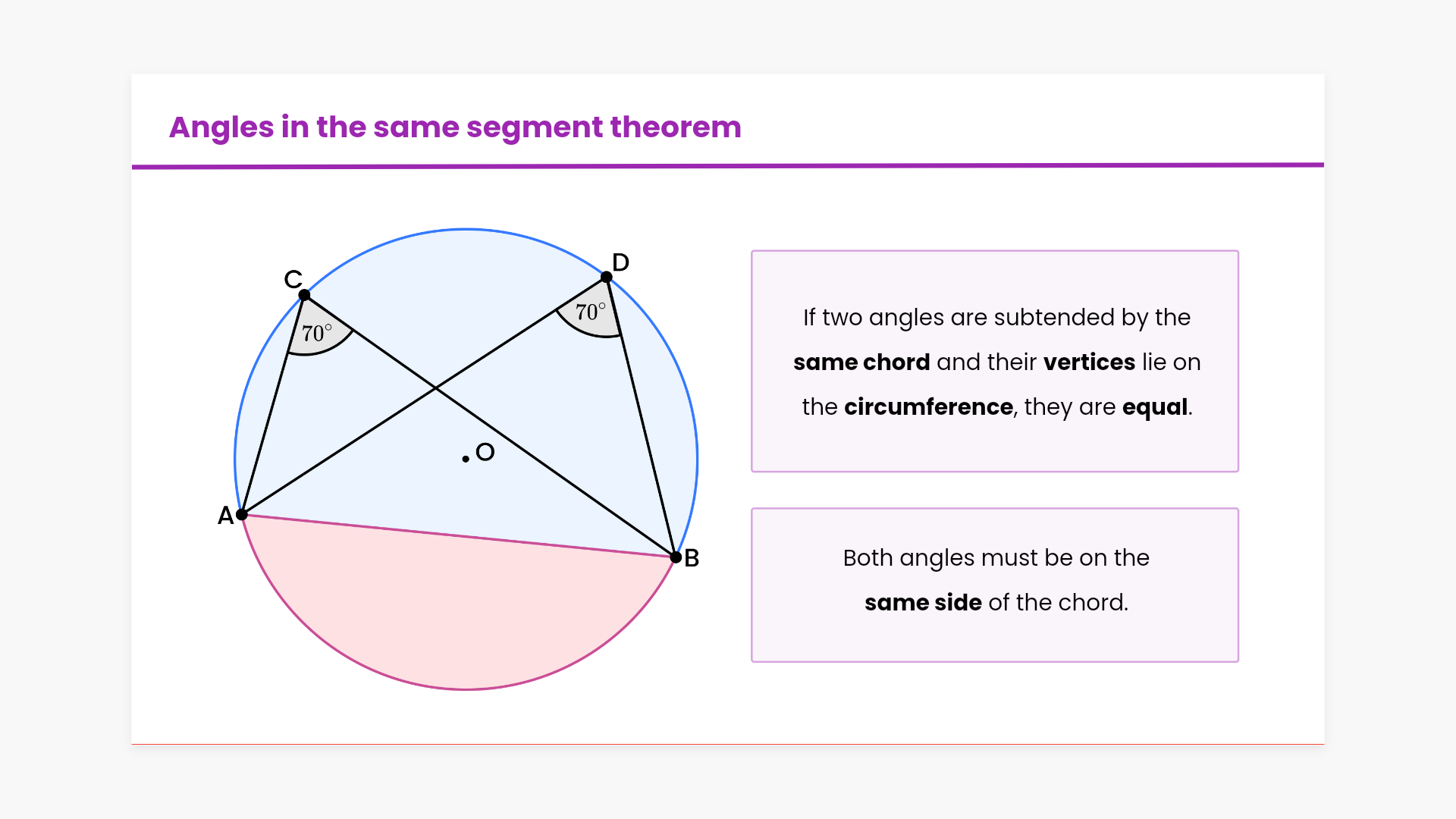 Angles in the same segment theorem

C
D
$70^\circ$
$70^\circ$
O
A
B

If two angles are subtended by the same chord and their vertices lie on the circumference, they are equal.

Both angles must be on the same side of the chord.